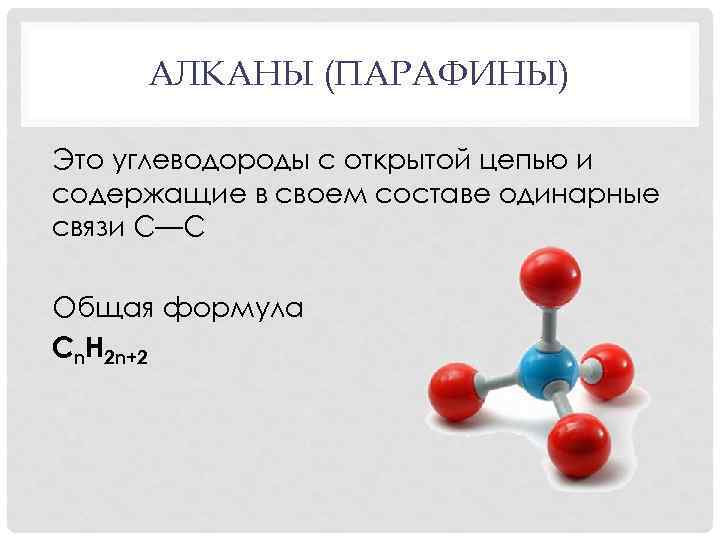 АЛКАНЫ (ПАРАФИНЫ)

Это углеводороды с открытой цепью и содержащие в своем составе одинарные связи С—С

Общая формула
$C_nH_{2n+2}$